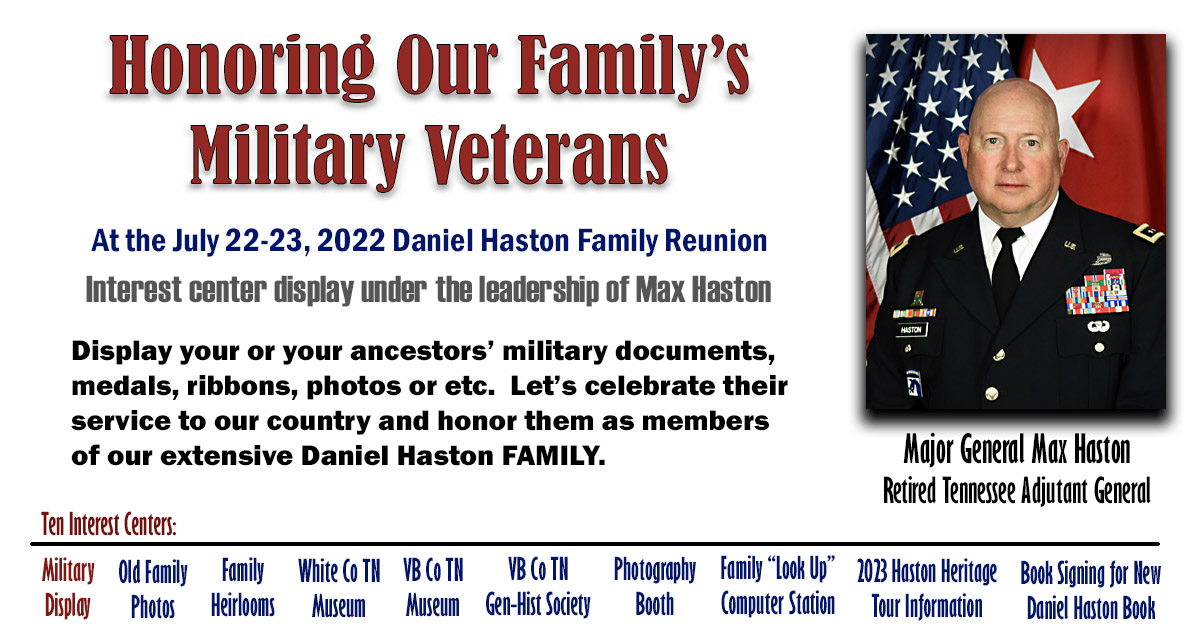 Honoring Our Family's Military Veterans

At the July 22-23, 2022 Daniel Haston Family Reunion

Interest center display under the leadership of Max Haston

Display your or your ancestors' military documents, medals, ribbons, photos or etc. Let's celebrate their service to our country and honor them as members of our extensive Daniel Haston FAMILY.

HASTON

Major General Max Haston
Retired Tennessee Adjutant General

Ten Interest Centers:

Military Display

Old Family Photos

Family Heirlooms

White Co TN Museum

VB Co TN Museum

VB Co TN Gen-Hist Society

Photography Booth

Family "Look Up" Computer Station

2023 Haston Heritage Tour Information

Book Signing for New Daniel Haston Book